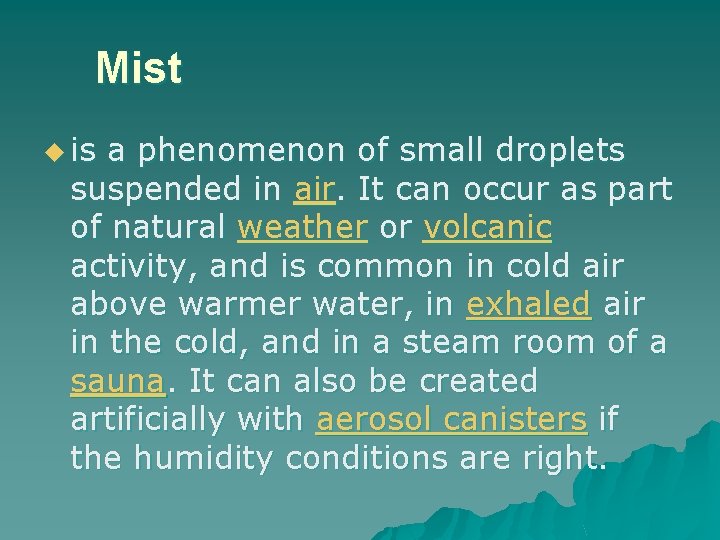 Mist

is a phenomenon of small droplets suspended in air. It can occur as part of natural weather or volcanic activity, and is common in cold air above warmer water, in exhaled air in the cold, and in a steam room of a sauna. It can also be created artificially with aerosol canisters if the humidity conditions are right.